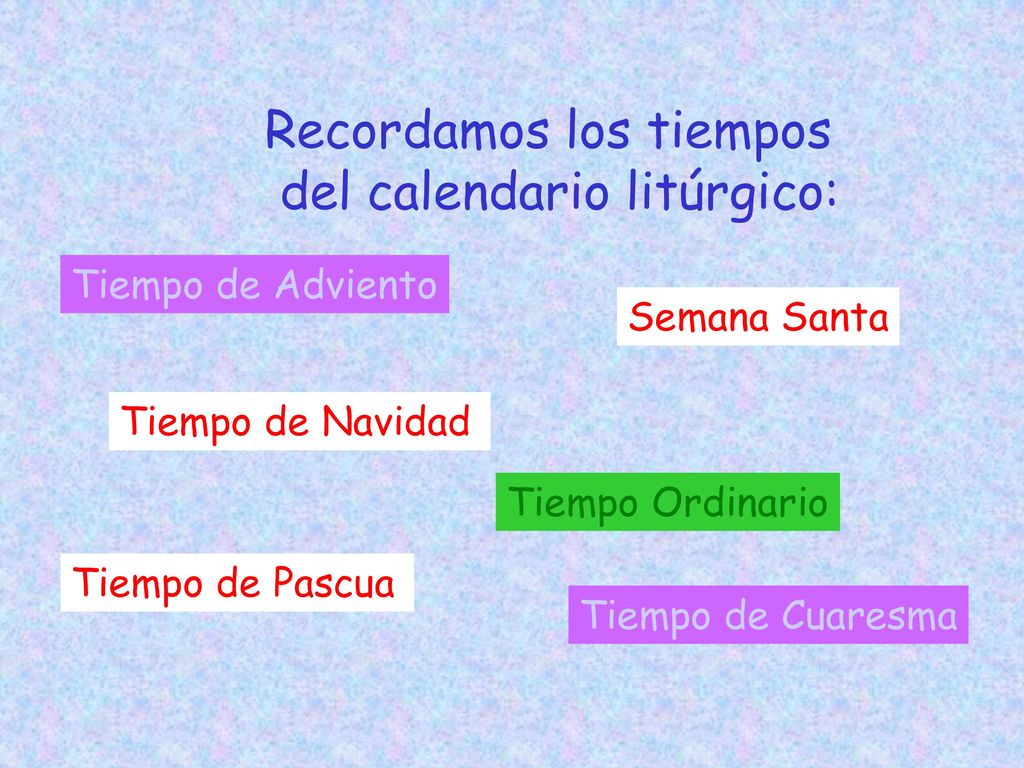 Recordamos los tiempos del calendario litúrgico:

Tiempo de Adviento

Semana Santa

Tiempo de Navidad

Tiempo Ordinario

Tiempo de Pascua

Tiempo de Cuaresma